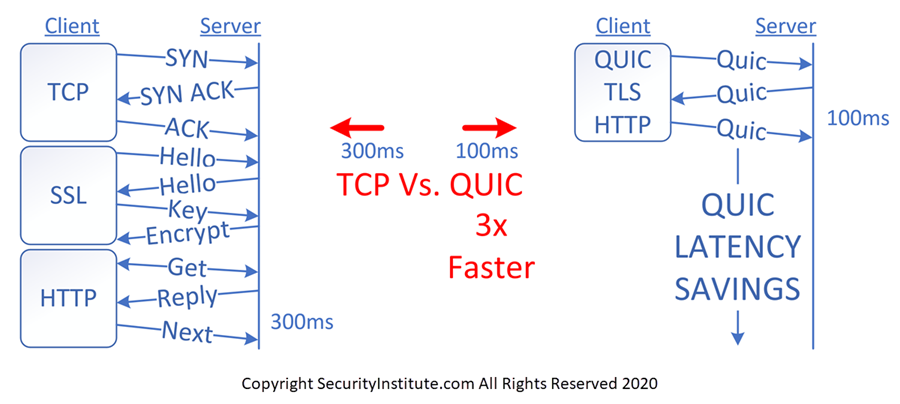 Client Server

TCP
SYN
SYN ACK
ACK

SSL
Hello
Hello
Key
Encrypt

HTTP
Get
Reply
Next

300ms

300ms 100ms

TCP Vs. QUIC

3x

Faster

Client Server

QUIC
TLS
HTTP

Quic
Quic
Quic

100ms

QUIC
LATENCY
SAVINGS

Copyright SecurityInstitute.com All Rights Reserved 2020